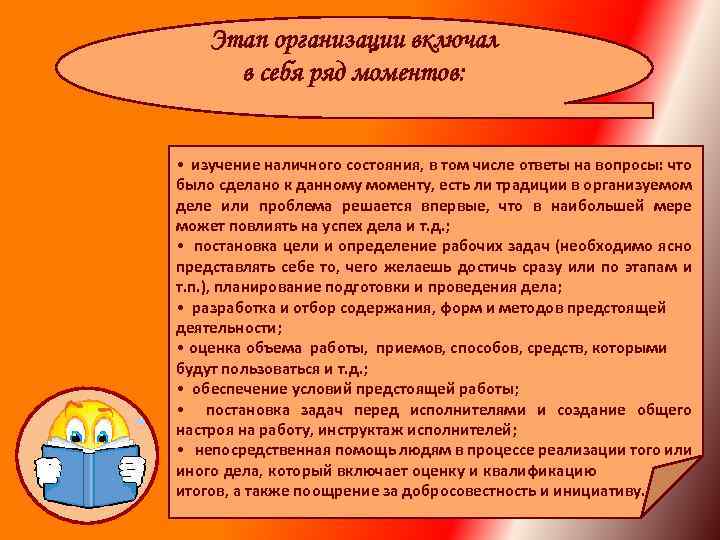 Этап организации включал в себя ряд моментов:

• изучение наличного состояния, в том числе ответы на вопросы: что было сделано к данному моменту, есть ли традиции в организуемом деле или проблема решается впервые, что в наибольшей мере может повлиять на успех дела и т.д.;
• постановка цели и определение рабочих задач (необходимо ясно представлять себе то, чего желаешь достичь сразу или по этапам и т.п.), планирование подготовки и проведения дела;
• разработка и отбор содержания, форм и методов предстоящей деятельности;
• оценка объема работы, приемов, способов, средств, которыми будут пользоваться и т.д.;
• обеспечение условий предстоящей работы;
• постановка задач перед исполнителями и создание общего настроя на работу, инструктаж исполнителей;
• непосредственная помощь людям в процессе реализации того или иного дела, который включает оценку и квалификацию итогов, а также поощрение за добросовестность и инициативу.